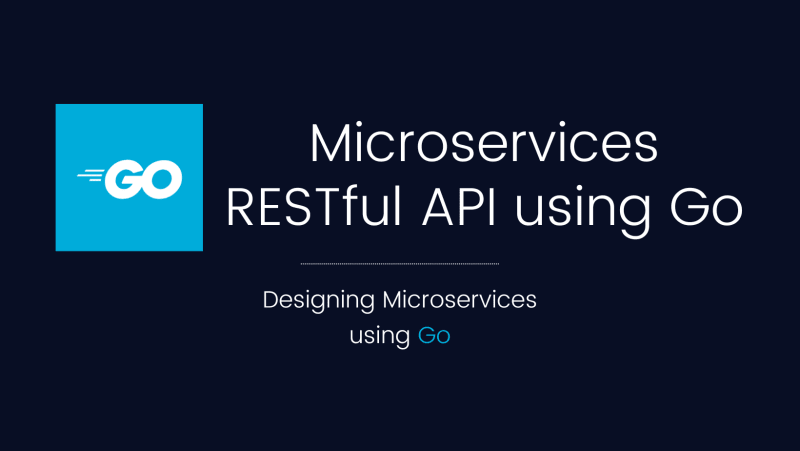 GO

Microservices RESTful API using Go

Designing Microservices using Go